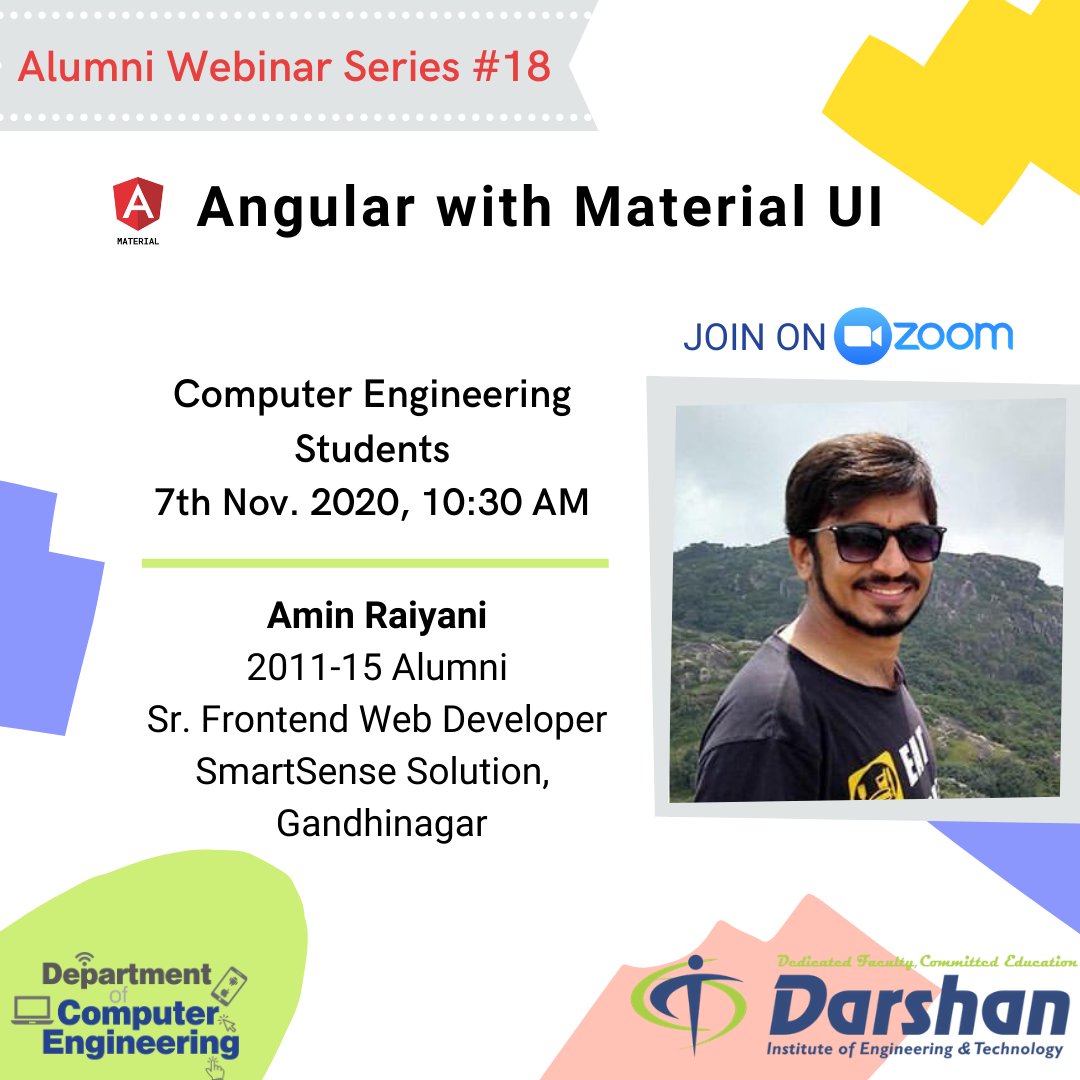 Alumni Webinar Series #18

A MATERIAL Angular with Material UI

JOIN ON zoom

Computer Engineering Students
7th Nov. 2020, 10:30 AM

Amin Raiyani
2011-15 Alumni
Sr. Frontend Web Developer
SmartSense Solution, Gandhinagar

Department of Computer Engineering

Dedicated Faculty, Committed Education
Darshan
Institute of Engineering & Technology